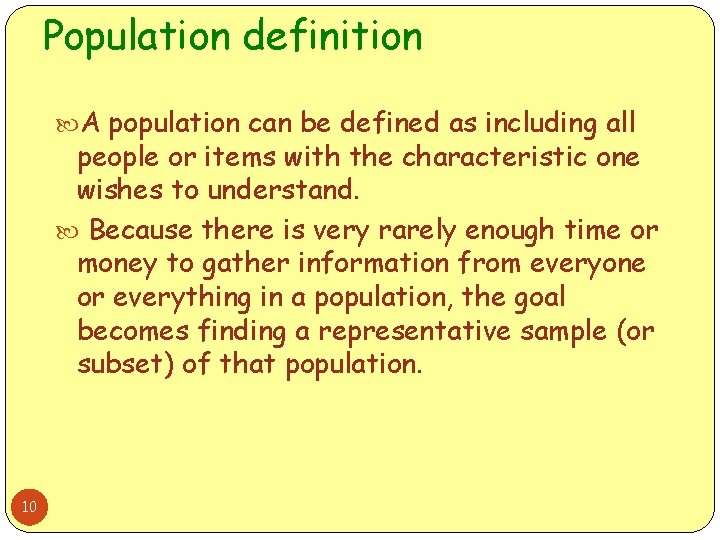 Population definition

A population can be defined as including all people or items with the characteristic one wishes to understand.

Because there is very rarely enough time or money to gather information from everyone or everything in a population, the goal becomes finding a representative sample (or subset) of that population.

10